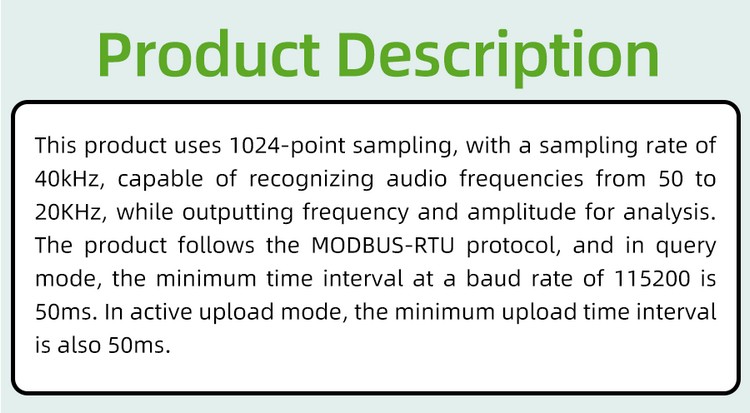 Product Description

This product uses 1024-point sampling, with a sampling rate of 40kHz, capable of recognizing audio frequencies from 50 to 20KHz, while outputting frequency and amplitude for analysis. The product follows the MODBUS-RTU protocol, and in query mode, the minimum time interval at a baud rate of 115200 is 50ms. In active upload mode, the minimum upload time interval is also 50ms.